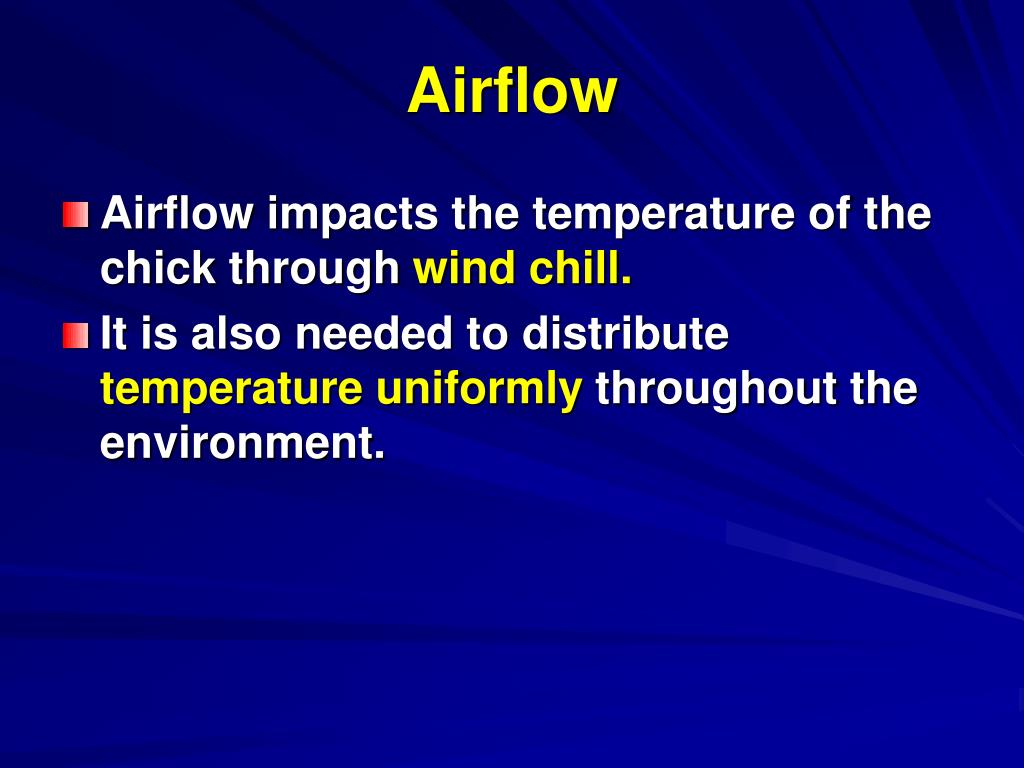 Airflow

Airflow impacts the temperature of the chick through wind chill.

It is also needed to distribute temperature uniformly throughout the environment.